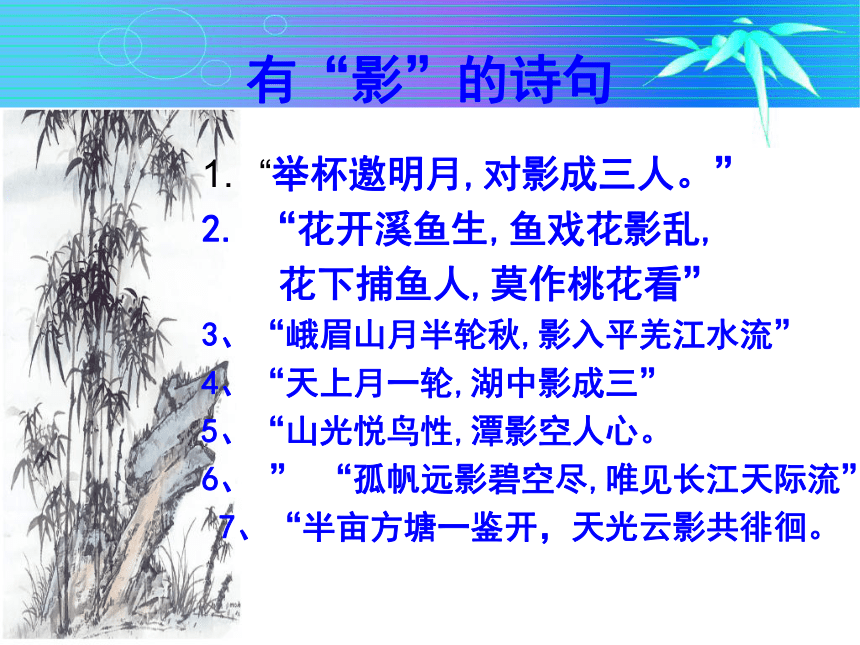 有“影”的诗句

1. “举杯邀明月,对影成三人。”

2. “花开溪鱼生,鱼戏花影乱,
花下捕鱼人,莫作桃花看”

3、“峨眉山月半轮秋,影入平羌江水流”

4、“天上月一轮,湖中影成三”

5、“山光悦鸟性,潭影空人心。

6、” “孤帆远影碧空尽,唯见长江天际流”

7、“半亩方塘一鉴开，天光云影共徘徊。